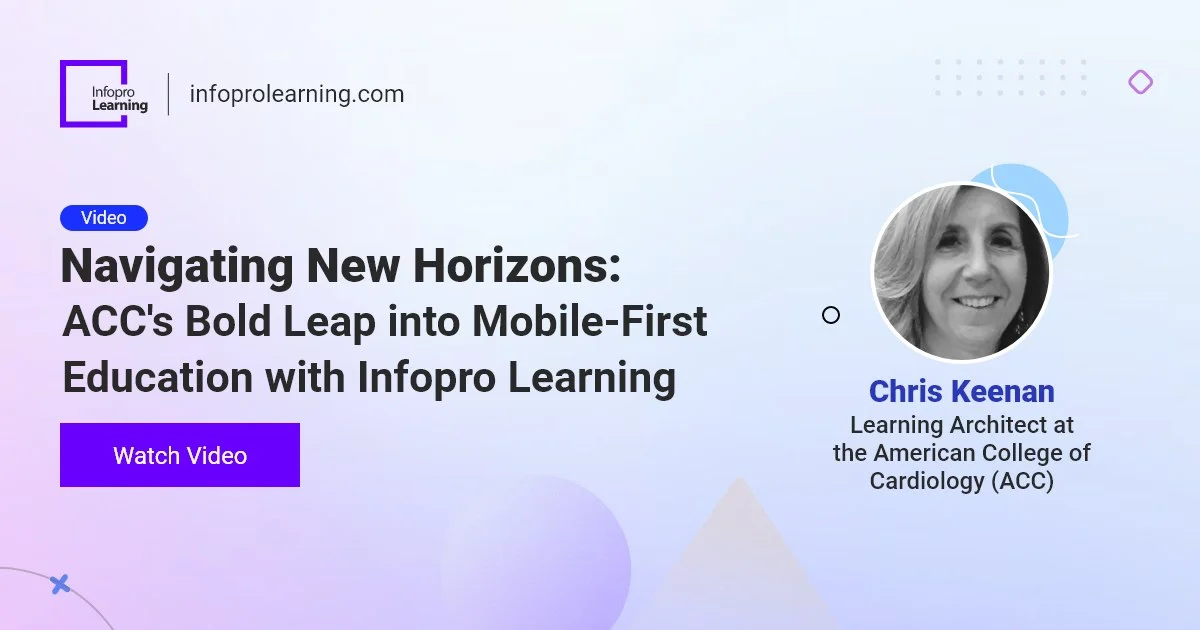 Infopro Learning

infoprolearning.com

Video

Navigating New Horizons:
ACC's Bold Leap into Mobile-First Education with Infopro Learning

Watch Video

Chris Keenan
Learning Architect at the American College of Cardiology (ACC)